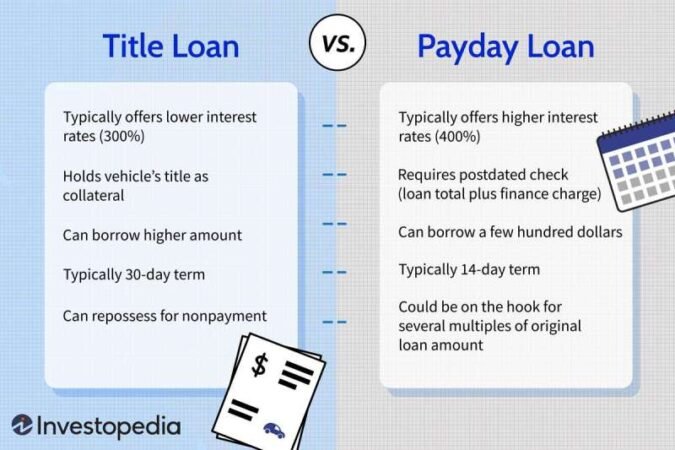 Title Loan

VS.

Payday Loan

Typically offers lower interest rates (300%)

Holds vehicle's title as collateral

Can borrow higher amount

Typically 30-day term

Can repossess for nonpayment

Typically offers higher interest rates (400%)

Requires postdated check (loan total plus finance charge)

Can borrow a few hundred dollars

Typically 14-day term

Could be on the hook for several multiples of original loan amount

$

Investopedia